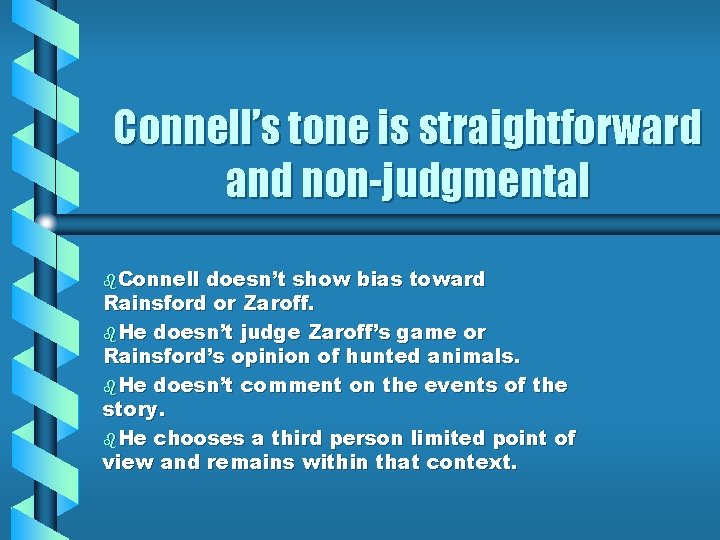 Connell's tone is straightforward and non-judgmental

Connell doesn't show bias toward Rainsford or Zaroff.

He doesn't judge Zaroff's game or Rainsford's opinion of hunted animals.

He doesn't comment on the events of the story.

He chooses a third person limited point of view and remains within that context.